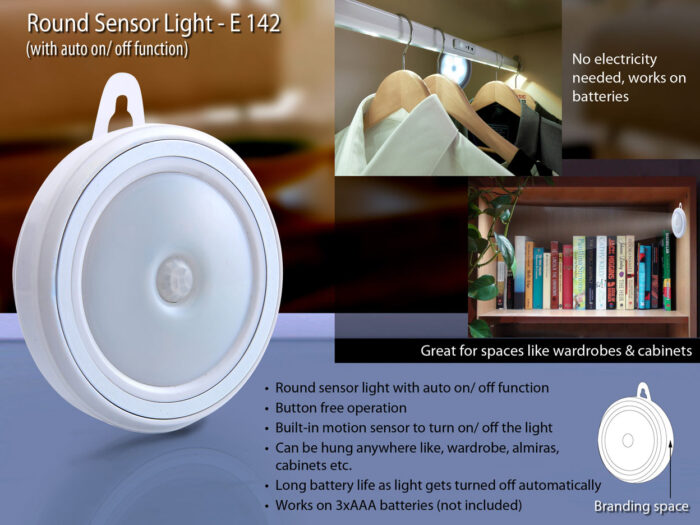 Round Sensor Light - E 142
(with auto on/ off function)

No electricity needed, works on batteries

Great for spaces like wardrobes & cabinets

• Round sensor light with auto on/ off function
• Button free operation
• Built-in motion sensor to turn on/ off the light
• Can be hung anywhere like, wardrobe, almiras, cabinets etc.
• Long battery life as light gets turned off automatically
• Works on 3xAAA batteries (not included)

Branding space